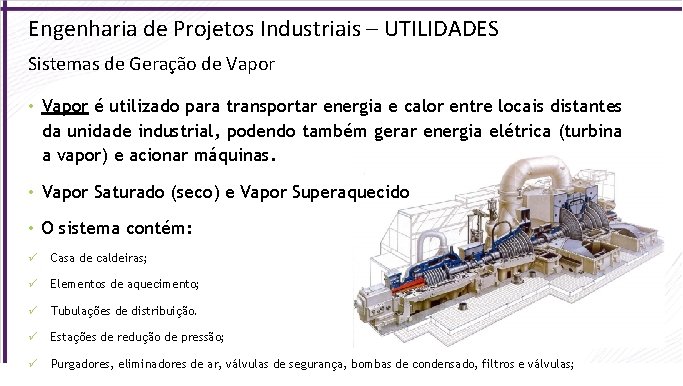 Engenharia de Projetos Industriais – UTILIDADES

Sistemas de Geração de Vapor

• Vapor é utilizado para transportar energia e calor entre locais distantes da unidade industrial, podendo também gerar energia elétrica (turbina a vapor) e acionar máquinas.

• Vapor Saturado (seco) e Vapor Superaquecido

• O sistema contém:

✓ Casa de caldeiras;

✓ Elementos de aquecimento;

✓ Tubulações de distribuição.

✓ Estações de redução de pressão;

✓ Purgadores, eliminadores de ar, válvulas de segurança, bombas de condensado, filtros e válvulas;